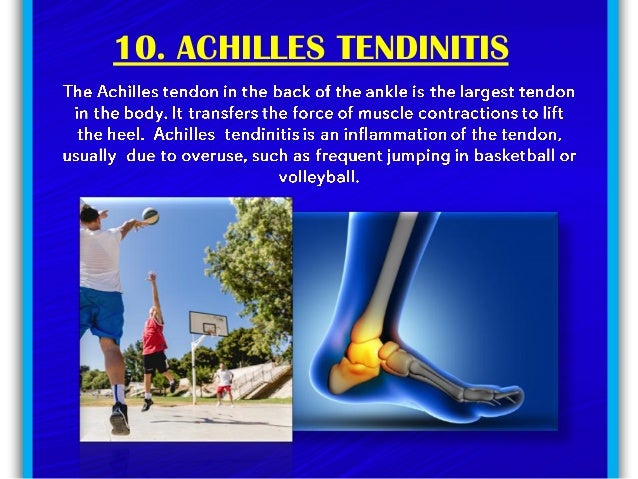 10. ACHILLES TENDINITIS

The Achilles tendon in the back of the ankle is the largest tendon in the body. It transfers the force of muscle contractions to lift the heel. Achilles tendinitis is an inflammation of the tendon, usually due to overuse, such as frequent jumping in basketball or volleyball.